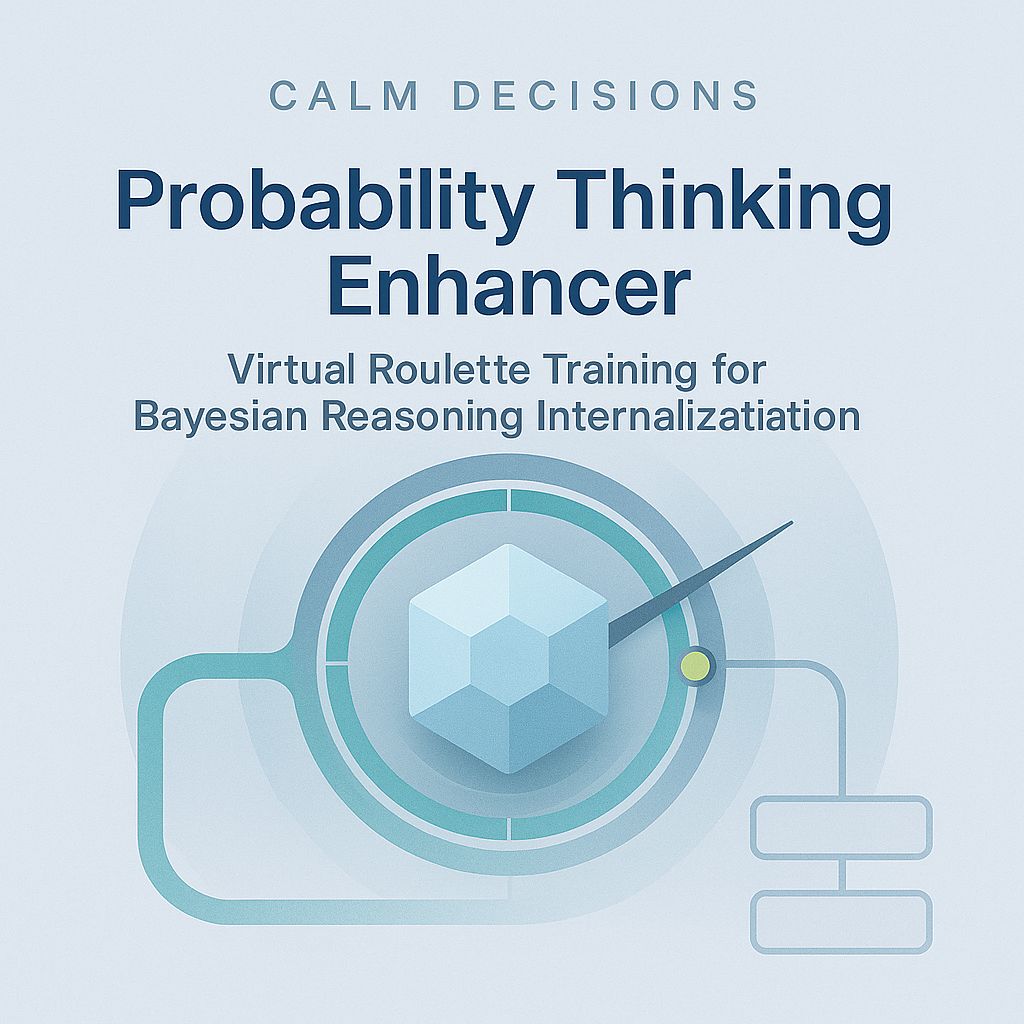 CALM DECISIONS

Probability Thinking Enhancer

Virtual Roulette Training for Bayesian Reasoning Internalizatiation